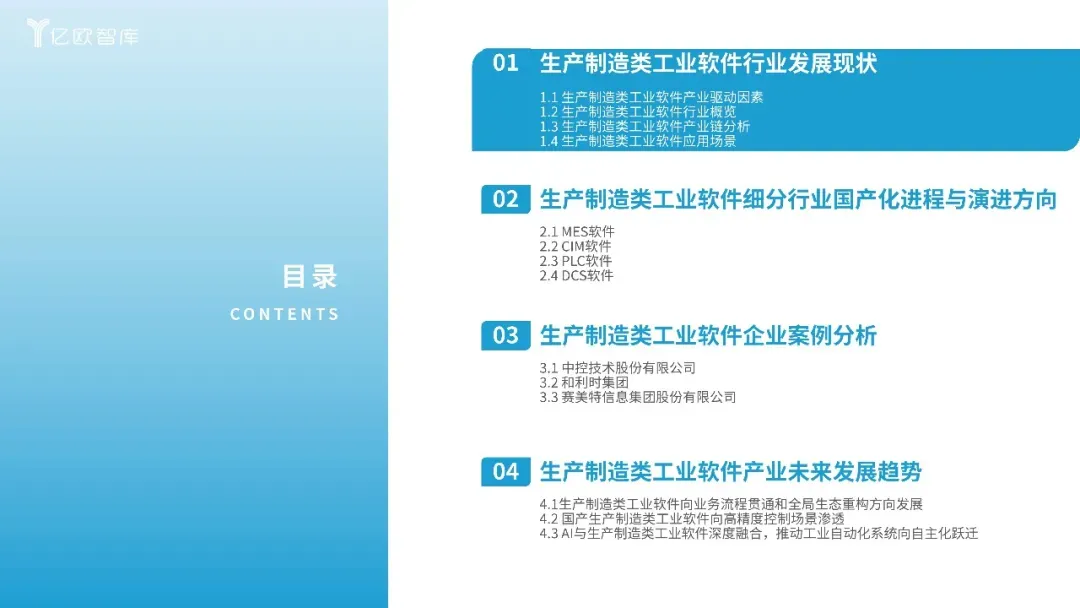 亿欧智库

目录
CONTENTS

01 生产制造类工业软件行业发展现状

1.1 生产制造类工业软件产业驱动因素
1.2 生产制造类工业软件行业概览
1.3 生产制造类工业软件产业链分析
1.4 生产制造类工业软件应用场景

02 生产制造类工业软件细分行业国产化进程与演进方向

2.1 MES软件
2.2 CIM软件
2.3 PLC软件
2.4 DCS软件

03 生产制造类工业软件企业案例分析

3.1 中控技术股份有限公司
3.2 和利时集团
3.3 赛美特信息集团股份有限公司

04 生产制造类工业软件产业未来发展趋势

4.1生产制造类工业软件向业务流程贯通和全局生态重构方向发展
4.2 国产生产制造类工业软件向高精度控制场景渗透
4.3 AI与生产制造类工业软件深度融合，推动工业自动化系统向自主化跃迁